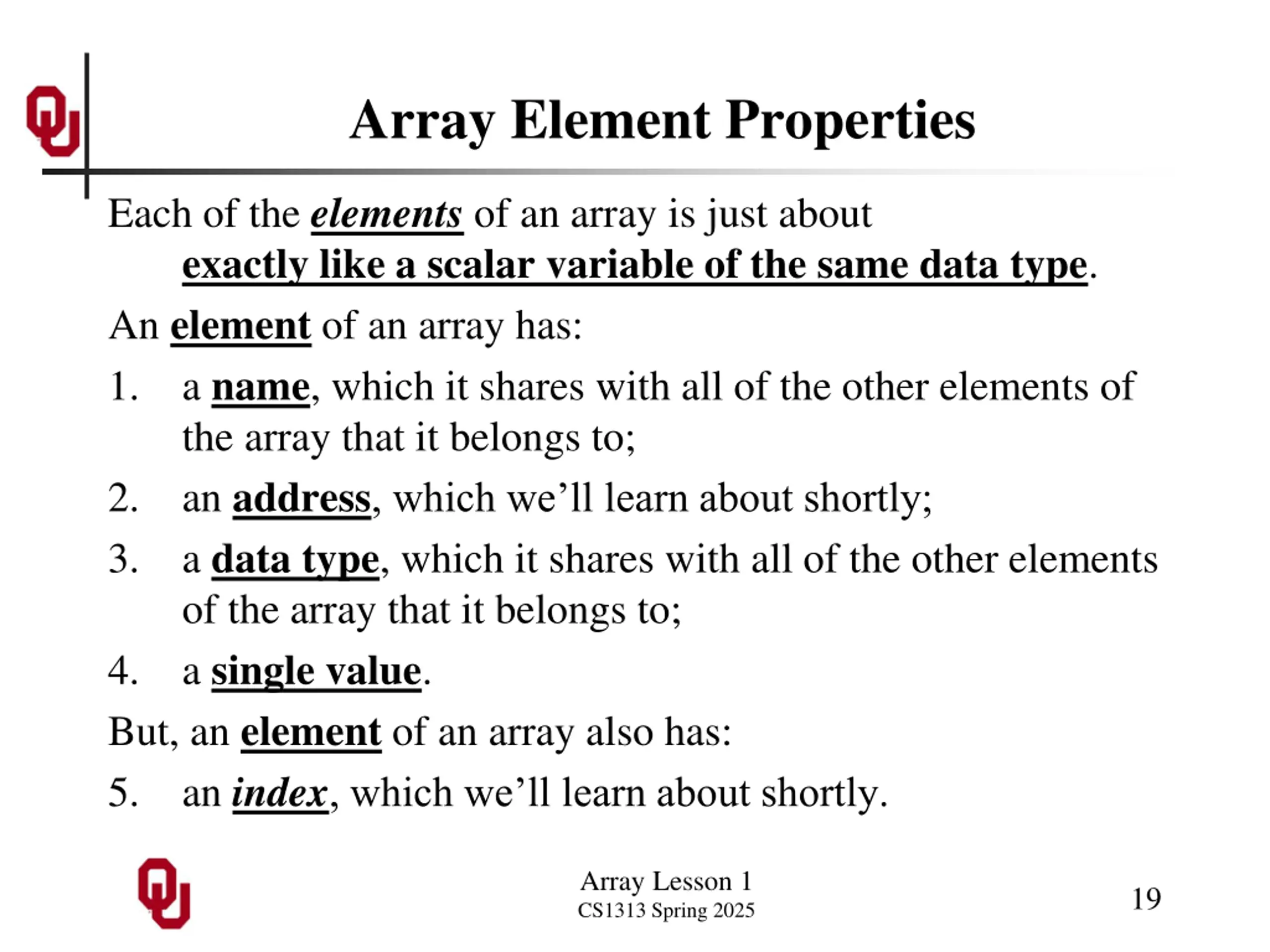 Array Element Properties

Each of the elements of an array is just about exactly like a scalar variable of the same data type.

An element of an array has:

1. a name, which it shares with all of the other elements of the array that it belongs to;
2. an address, which we'll learn about shortly;
3. a data type, which it shares with all of the other elements of the array that it belongs to;
4. a single value.

But, an element of an array also has:

5. an index, which we'll learn about shortly.

Array Lesson 1
CS1313 Spring 2025

19